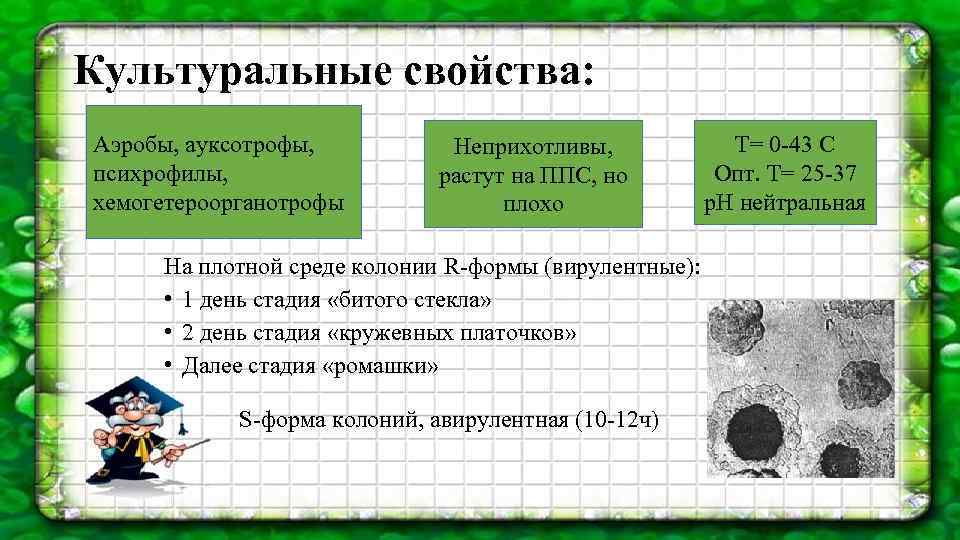 Культуральные свойства:

Аэробы, ауксотрофы, психрофилы, хемогетероорганотрофы

Неприхотливы, растут на ППС, но плохо

Т= 0-43 С
Опт. Т= 25-37
pH нейтральная

На плотной среде колонии R-формы (вирулентные):
• 1 день стадия «битого стекла»
• 2 день стадия «кружевных платочков»
• Далее стадия «ромашки»

S-форма колоний, авирулентная (10-12ч)